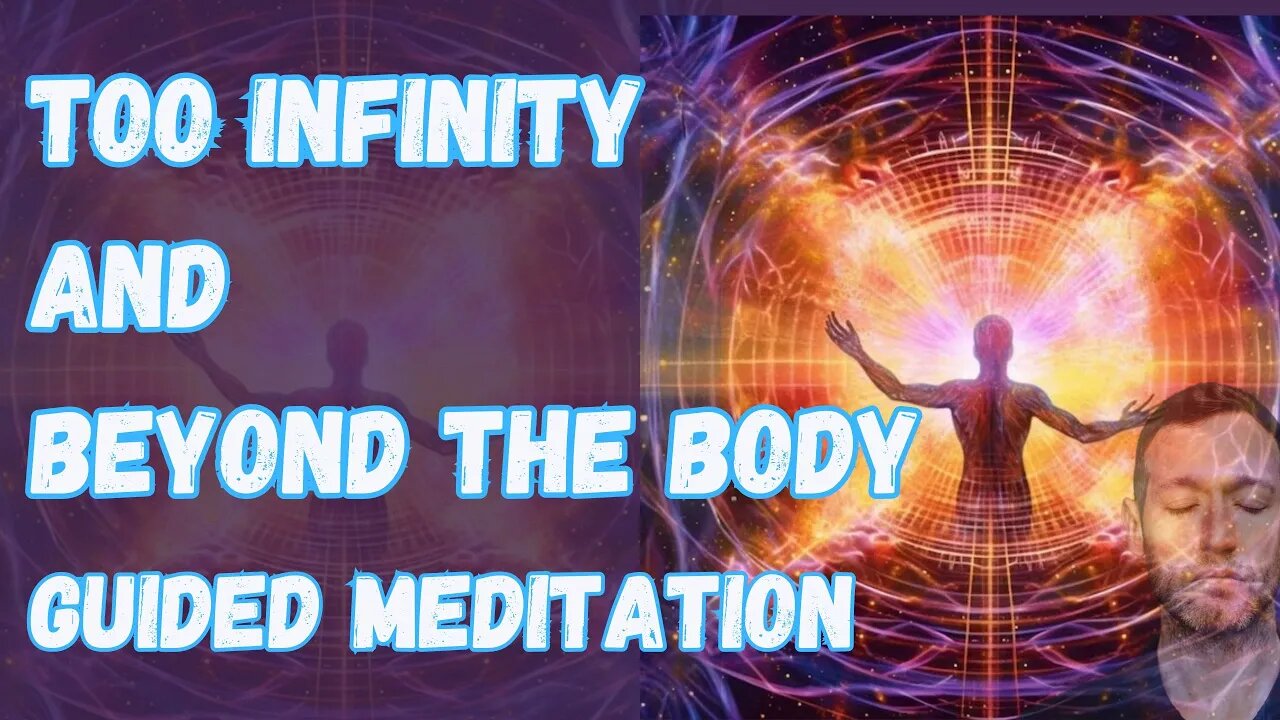 TOO INFINITY
AND
BEYOND THE BODY
GUIDED MEDITATION